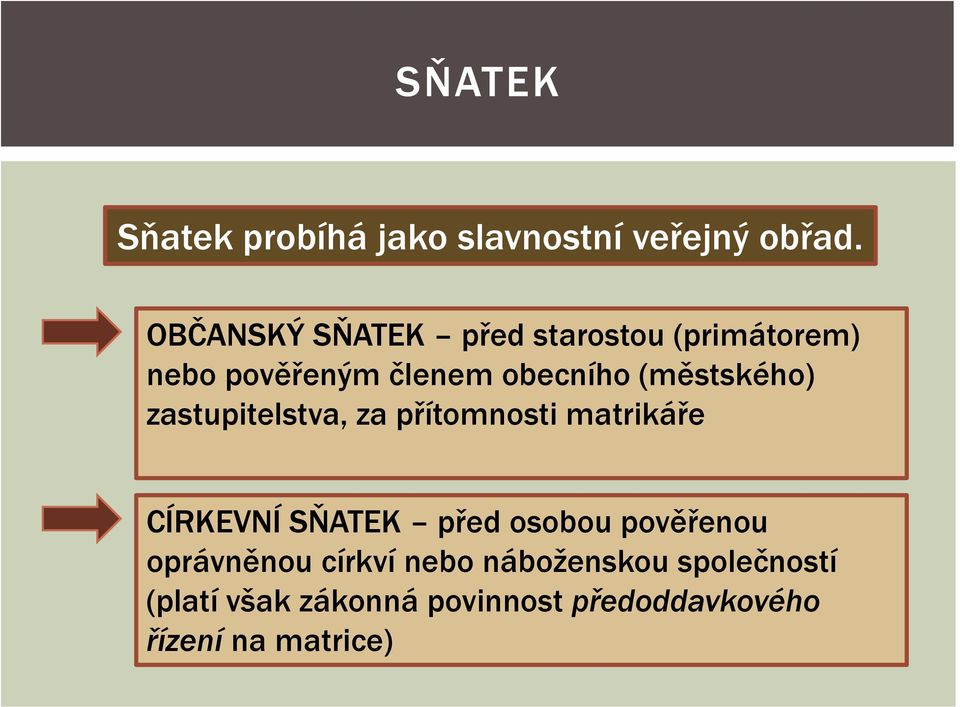 SŇATEK

Sňatek probíhá jako slavnostní veřejný obřad.

OBČANSKÝ SŇATEK – před starostou (primátorem) nebo pověřeným členem obecního (městského) zastupitelstva, za přítomnosti matrikáře

CÍRKEVNÍ SŇATEK – před osobou pověřenou oprávněnou církví nebo náboženskou společností (platí však zákonná povinnost předoddavkového řízení na matrice)